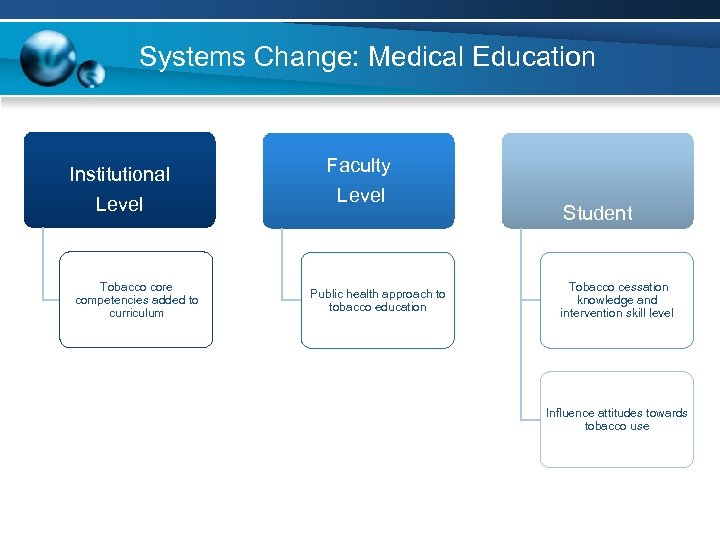 Systems Change: Medical Education

Institutional Level

Tobacco core competencies added to curriculum

Faculty Level

Public health approach to tobacco education

Student

Tobacco cessation knowledge and intervention skill level

Influence attitudes towards tobacco use